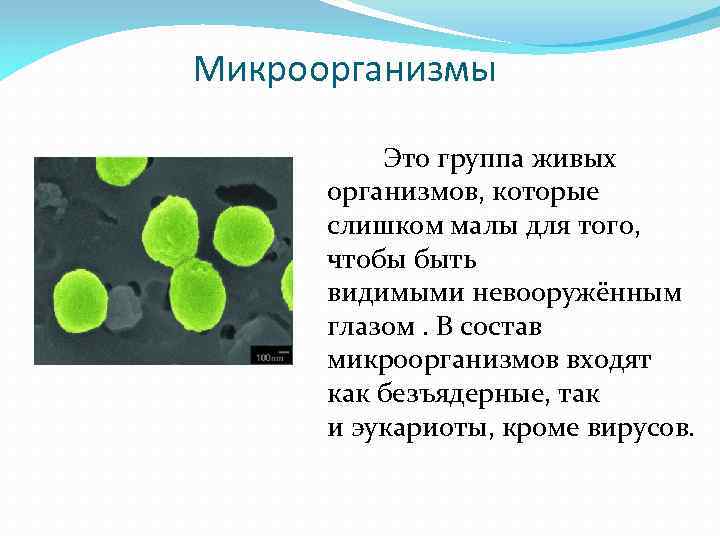 Микроорганизмы

100nm

Это группа живых организмов, которые слишком малы для того, чтобы быть видимыми невооружённым глазом . В состав микроорганизмов входят как безъядерные, так и эукариоты, кроме вирусов.